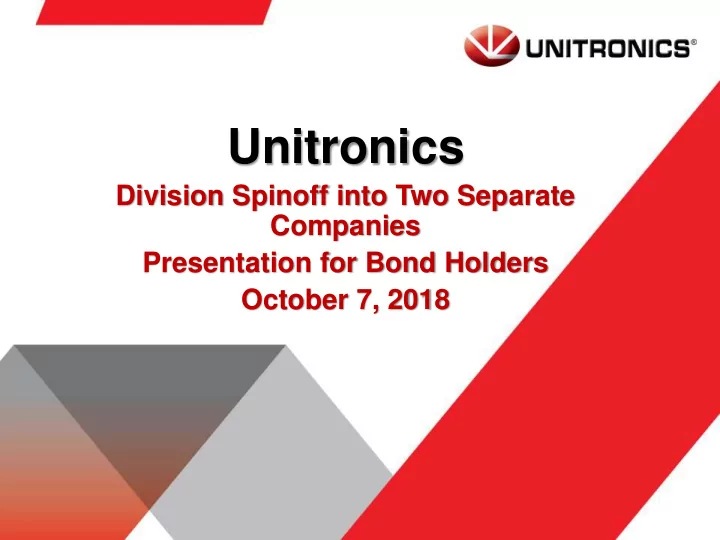 UNITRONICS®

Unitronics

Division Spinoff into Two Separate Companies

Presentation for Bond Holders

October 7, 2018